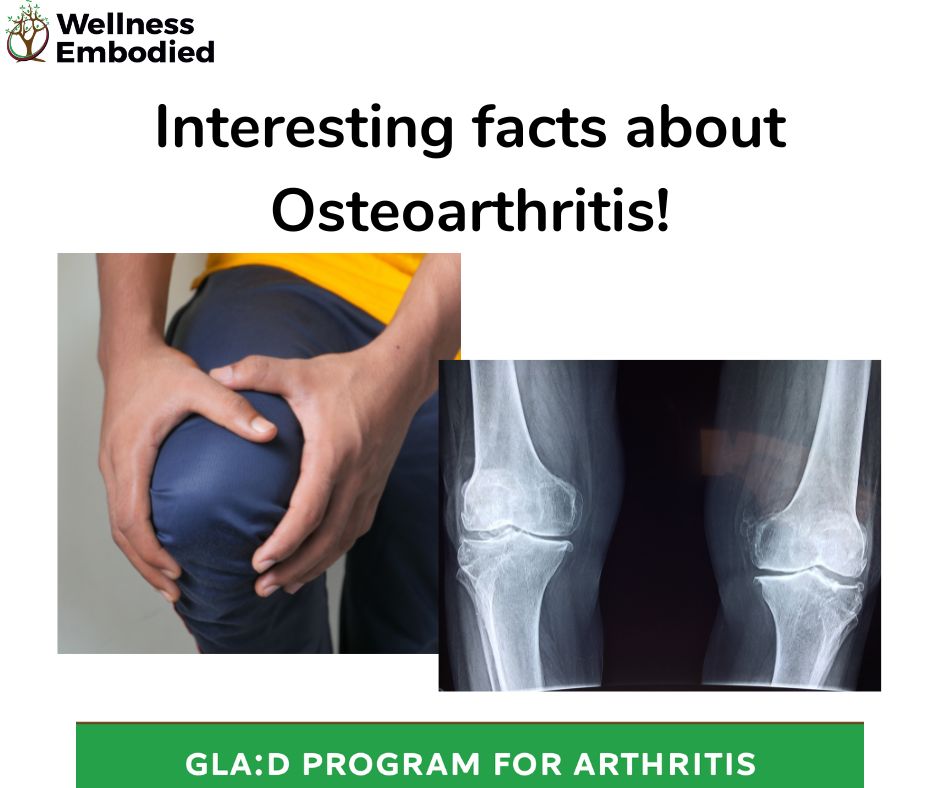 Wellness Embodied

Interesting facts about Osteoarthritis!

GLA:D PROGRAM FOR ARTHRITIS